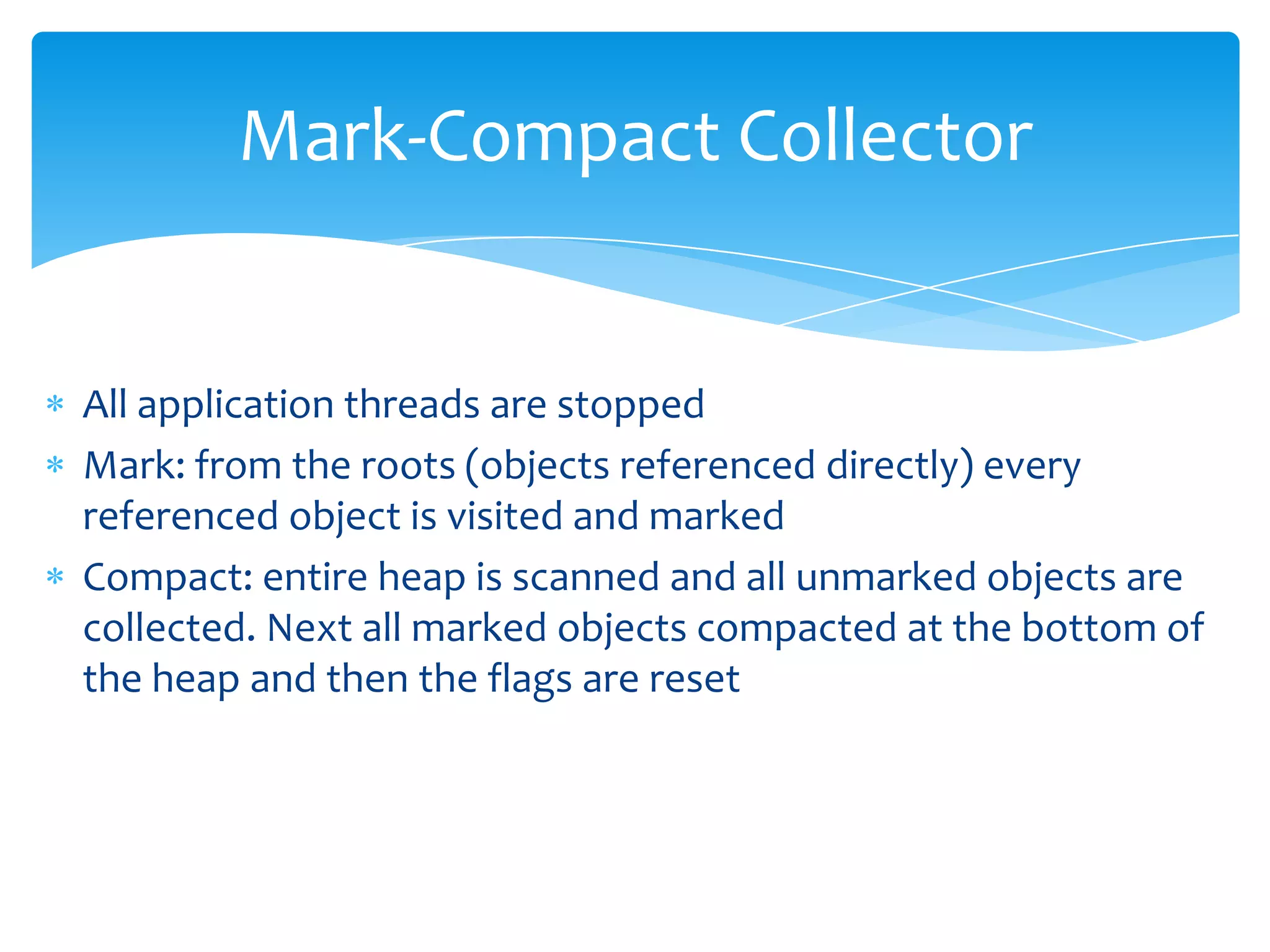 Mark-Compact Collector

* All application threads are stopped
* Mark: from the roots (objects referenced directly) every referenced object is visited and marked
* Compact: entire heap is scanned and all unmarked objects are collected. Next all marked objects compacted at the bottom of the heap and then the flags are reset